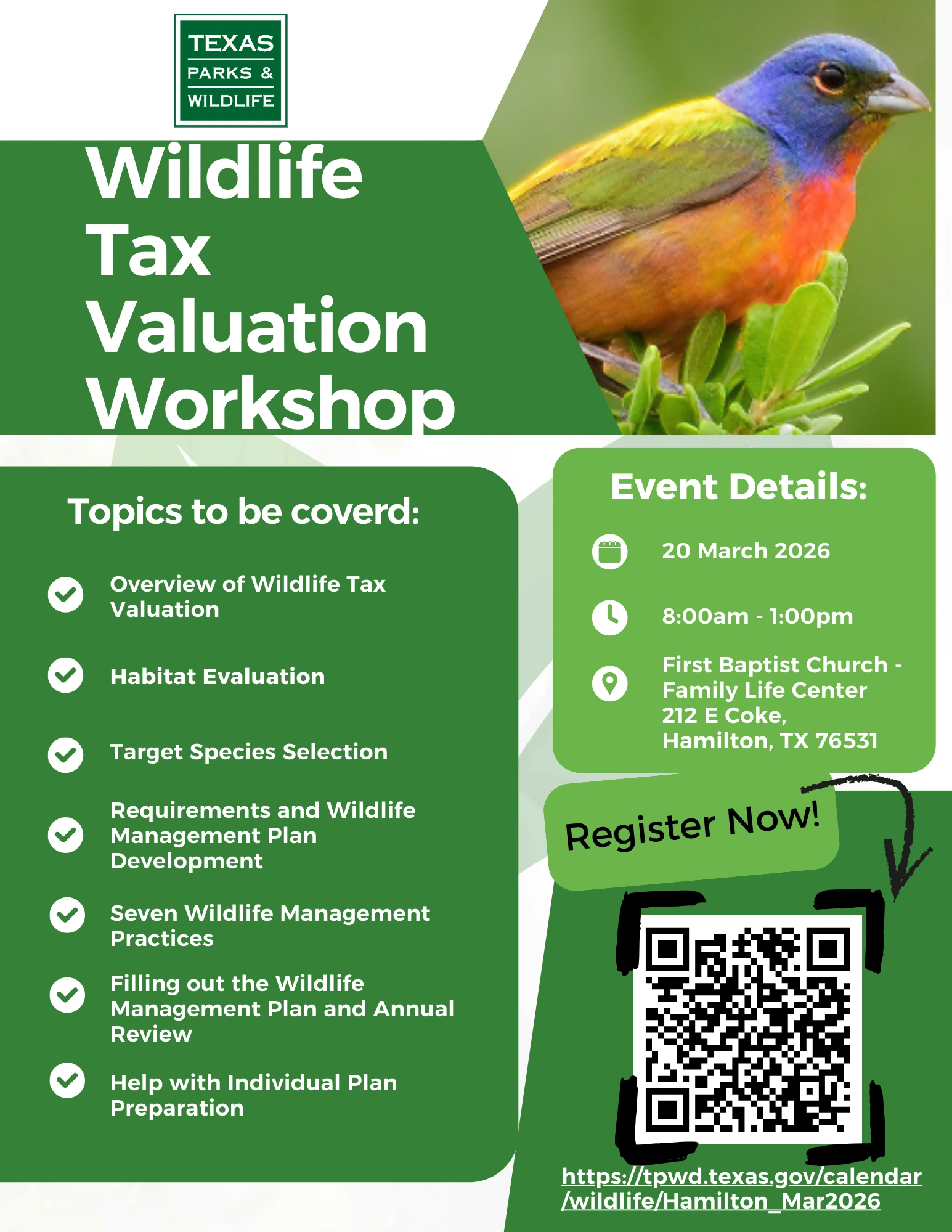 TEXAS
PARKS &
WILDLIFE

Wildlife Tax Valuation Workshop

Topics to be coverd:

Overview of Wildlife Tax Valuation

Habitat Evaluation

Target Species Selection

Requirements and Wildlife Management Plan Development

Seven Wildlife Management Practices

Filling out the Wildlife Management Plan and Annual Review

Help with Individual Plan Preparation

Event Details:

20 March 2026

8:00am - 1:00pm

First Baptist Church - Family Life Center
212 E Coke,
Hamilton, TX 76531

Register Now!

https://tpwd.texas.gov/calendar/wildlife/Hamilton_Mar2026